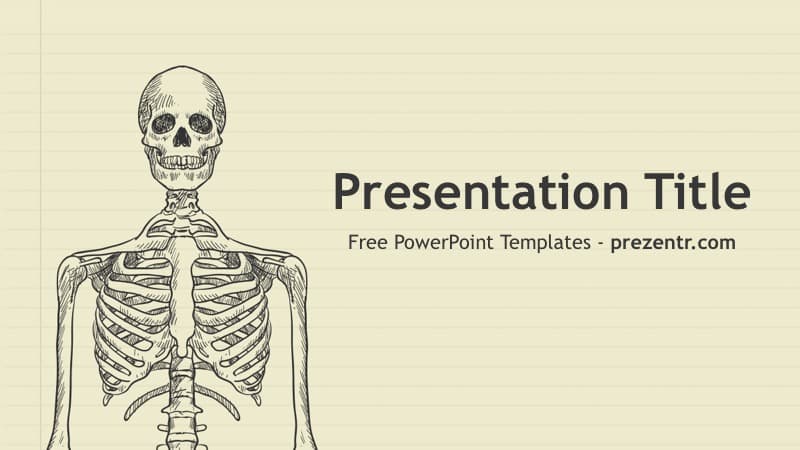 Presentation Title

Free PowerPoint Templates - prezentr.com